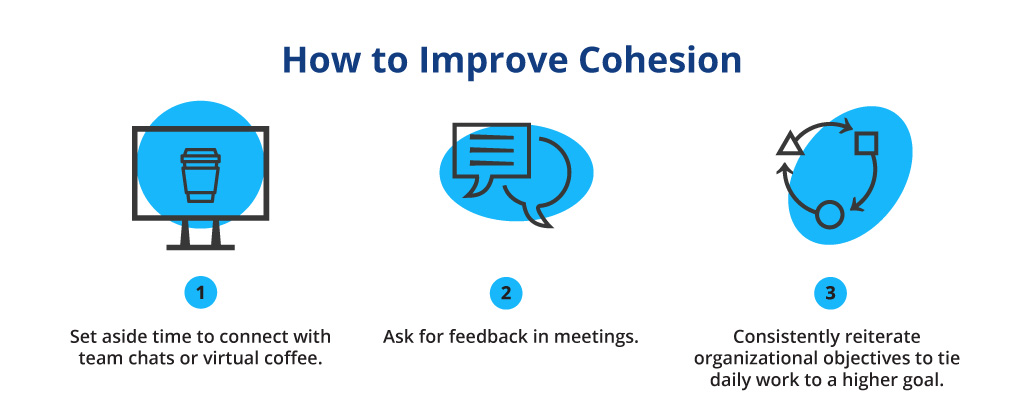 How to Improve Cohesion

1

Set aside time to connect with team chats or virtual coffee.

2

Ask for feedback in meetings.

3

Consistently reiterate organizational objectives to tie daily work to a higher goal.